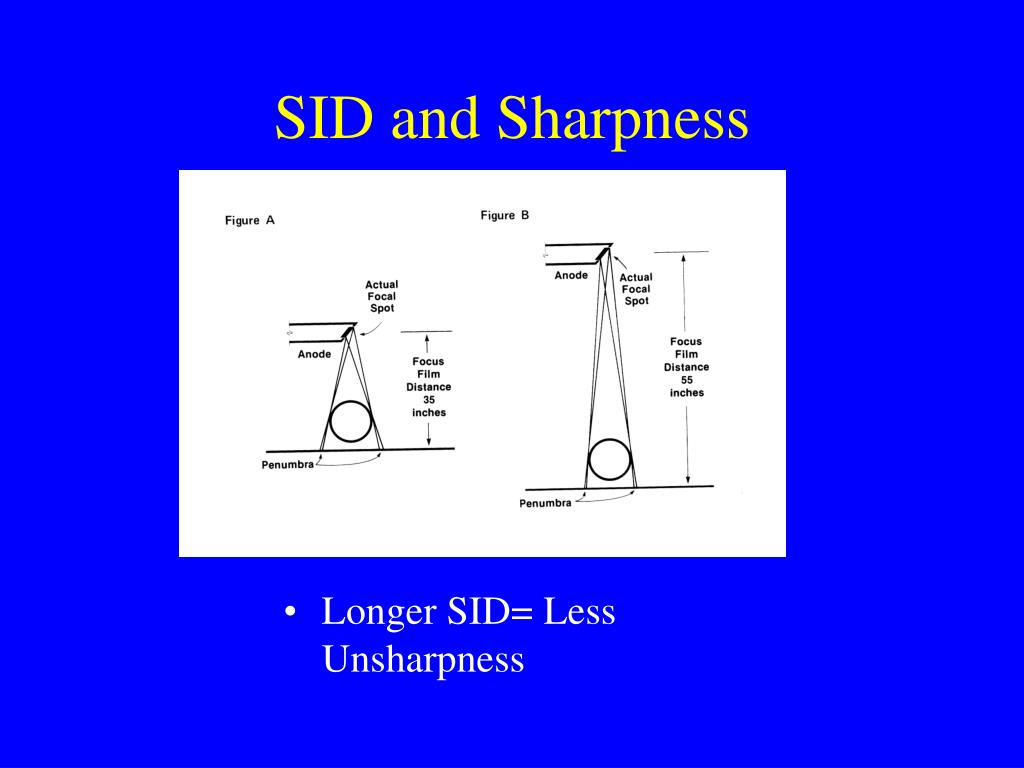 SID and Sharpness

Figure A

Actual Focal Spot

Anode

Focus Film Distance 35 inches

Penumbra

Figure B

Anode

Actual Focal Spot

Focus Film Distance 55 inches

Penumbra

• Longer SID= Less Unsharpness